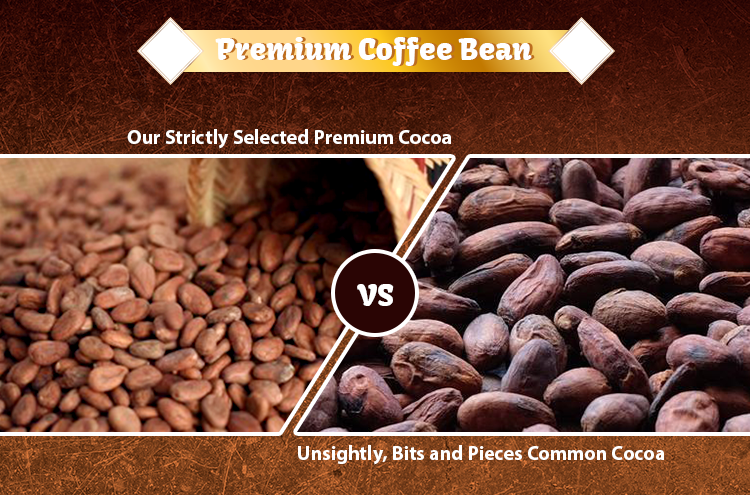 Premium Coffee Bean

Our Strictly Selected Premium Cocoa

VS

Unsightly, Bits and Pieces Common Cocoa